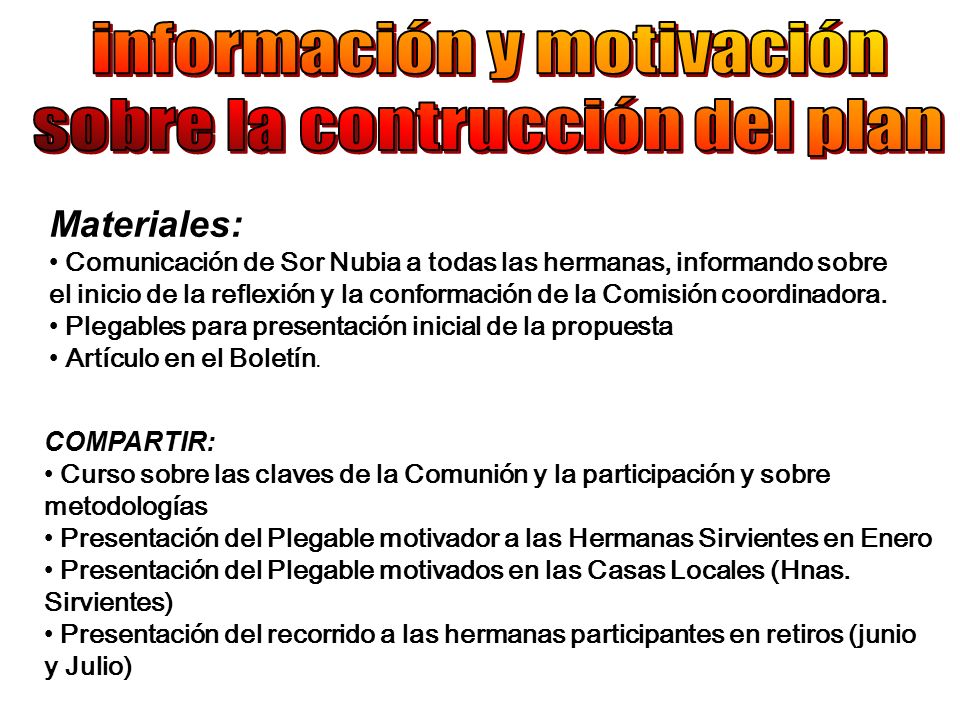 información y motivación sobre la contrucción del plan

Materiales:
• Comunicación de Sor Nubia a todas las hermanas, informando sobre el inicio de la reflexión y la conformación de la Comisión coordinadora.
• Plegables para presentación inicial de la propuesta
• Artículo en el Boletín.

COMPARTIR:
• Curso sobre las claves de la Comunión y la participación y sobre metodologías
• Presentación del Plegable motivador a las Hermanas Sirvientes en Enero
• Presentación del Plegable motivados en las Casas Locales (Hnas. Sirvientes)
• Presentación del recorrido a las hermanas participantes en retiros (junio y Julio)